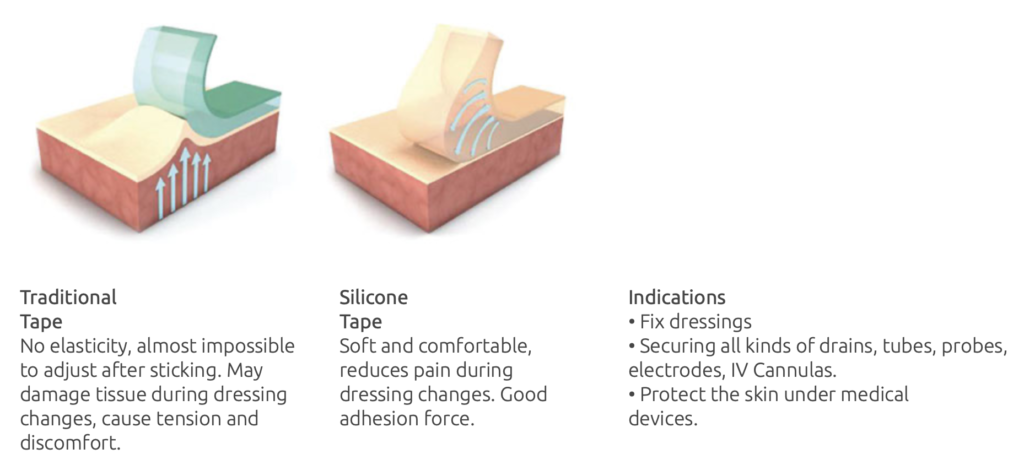 Traditional
Tape
No elasticity, almost impossible to adjust after sticking. May damage tissue during dressing changes, cause tension and discomfort.

Silicone
Tape
Soft and comfortable, reduces pain during dressing changes. Good adhesion force.

Indications
• Fix dressings
• Securing all kinds of drains, tubes, probes, electrodes, IV Cannulas.
• Protect the skin under medical devices.